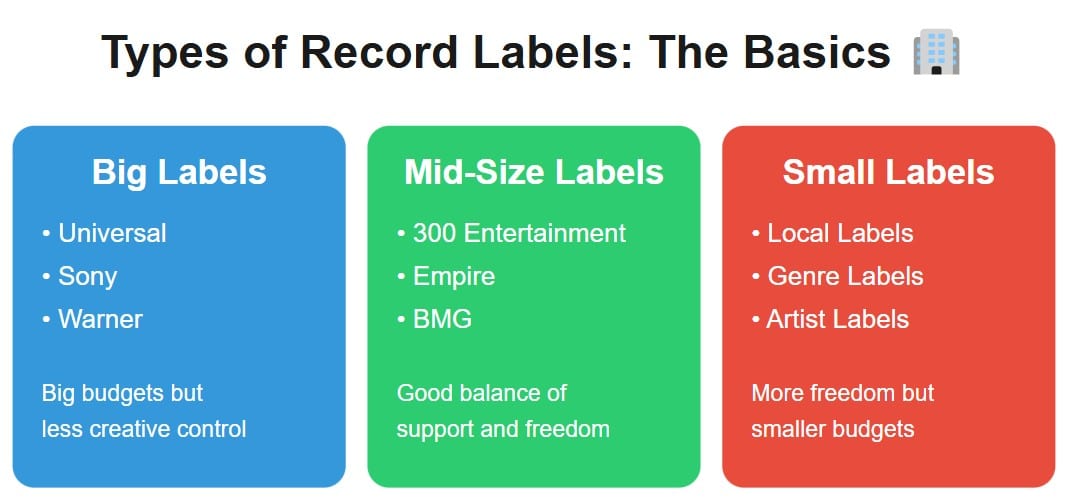 Types of Record Labels: The Basics 🏢

Big Labels

• Universal
• Sony
• Warner

Big budgets but less creative control

Mid-Size Labels

• 300 Entertainment
• Empire
• BMG

Good balance of support and freedom

Small Labels

• Local Labels
• Genre Labels
• Artist Labels

More freedom but smaller budgets